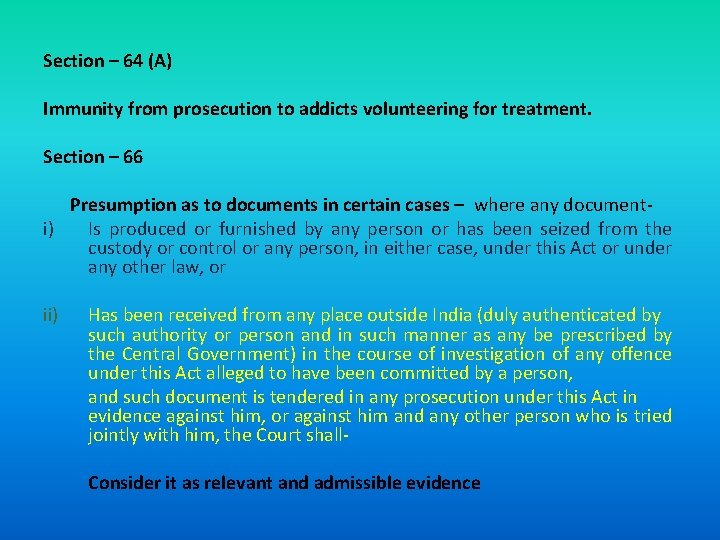 Section – 64 (A)

Immunity from prosecution to addicts volunteering for treatment.

Section – 66

Presumption as to documents in certain cases – where any document-

i) Is produced or furnished by any person or has been seized from the custody or control or any person, in either case, under this Act or under any other law, or

ii) Has been received from any place outside India (duly authenticated by such authority or person and in such manner as any be prescribed by the Central Government) in the course of investigation of any offence under this Act alleged to have been committed by a person,

and such document is tendered in any prosecution under this Act in evidence against him, or against him and any other person who is tried jointly with him, the Court shall-

Consider it as relevant and admissible evidence